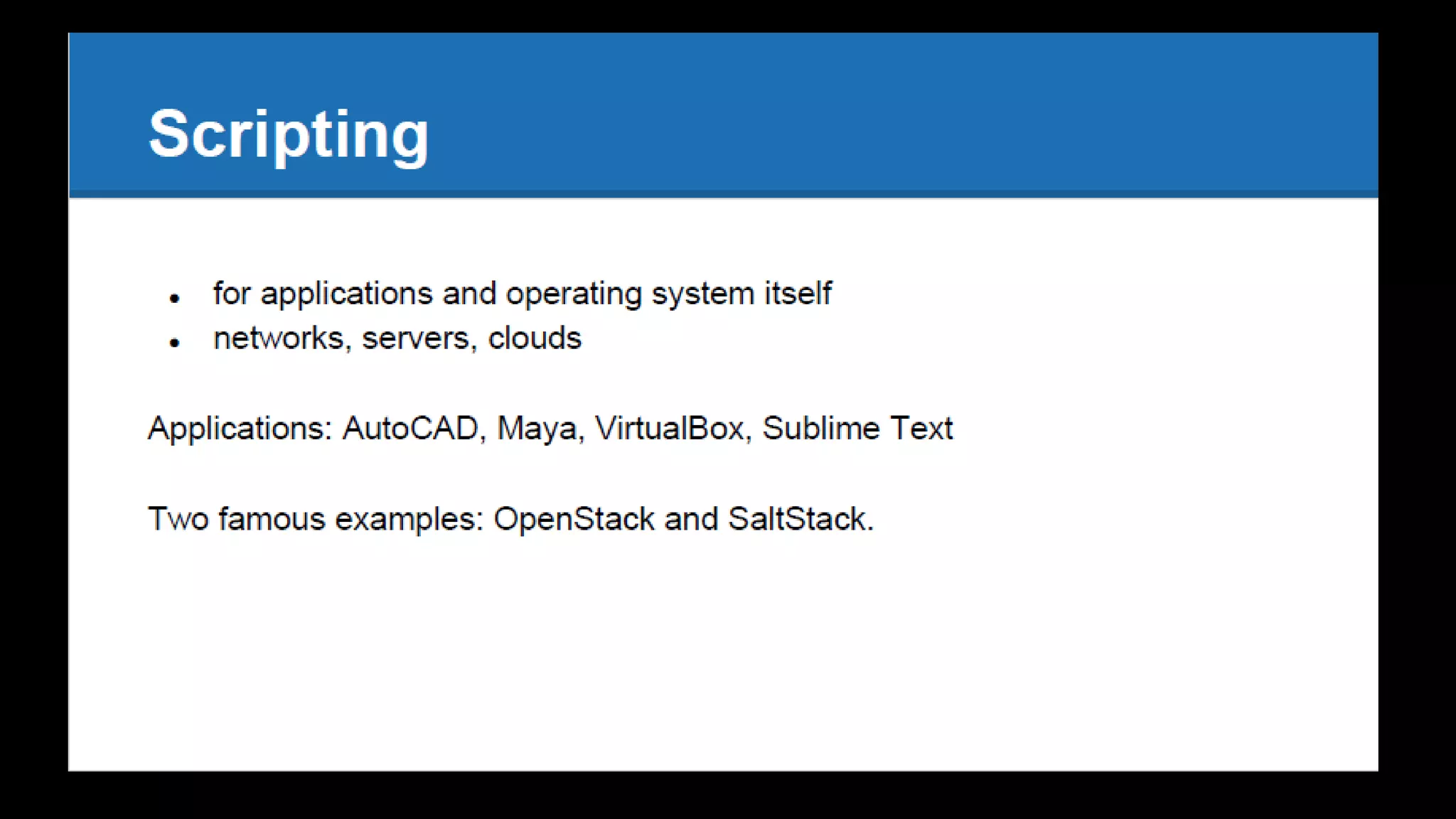 Scripting

- for applications and operating system itself
- networks, servers, clouds

Applications: AutoCAD, Maya, VirtualBox, Sublime Text

Two famous examples: OpenStack and SaltStack.